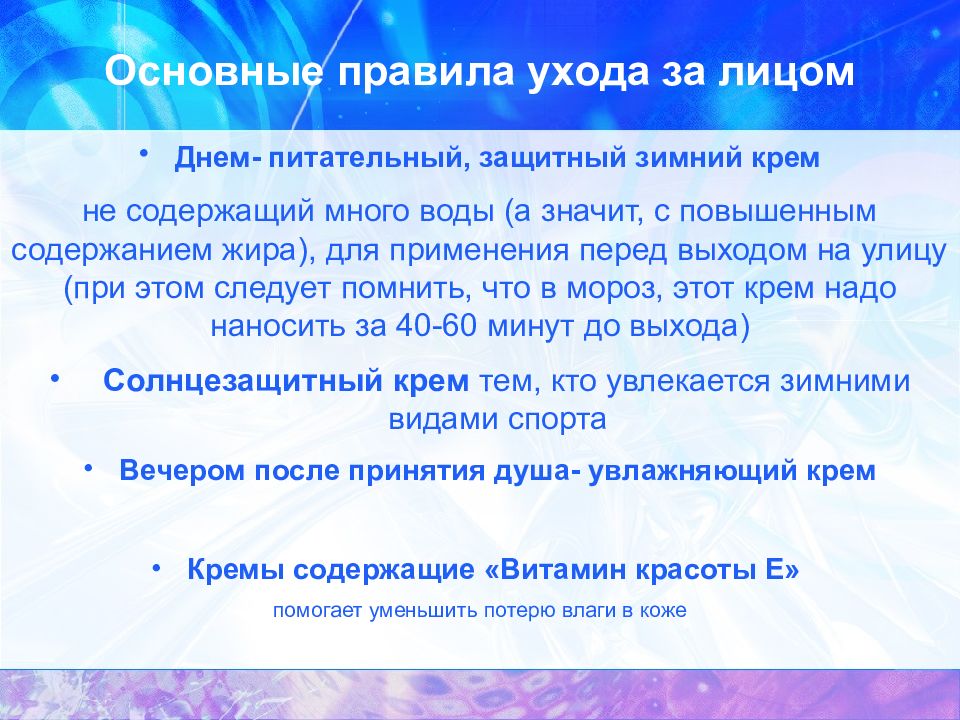 Основные правила ухода за лицом

• Днем- питательный, защитный зимний крем

не содержащий много воды (а значит, с повышенным содержанием жира), для применения перед выходом на улицу (при этом следует помнить, что в мороз, этот крем надо наносить за 40-60 минут до выхода)

• Солнцезащитный крем тем, кто увлекается зимними видами спорта

• Вечером после принятия душа- увлажняющий крем

• Кремы содержащие «Витамин красоты Е»

помогает уменьшить потерю влаги в коже